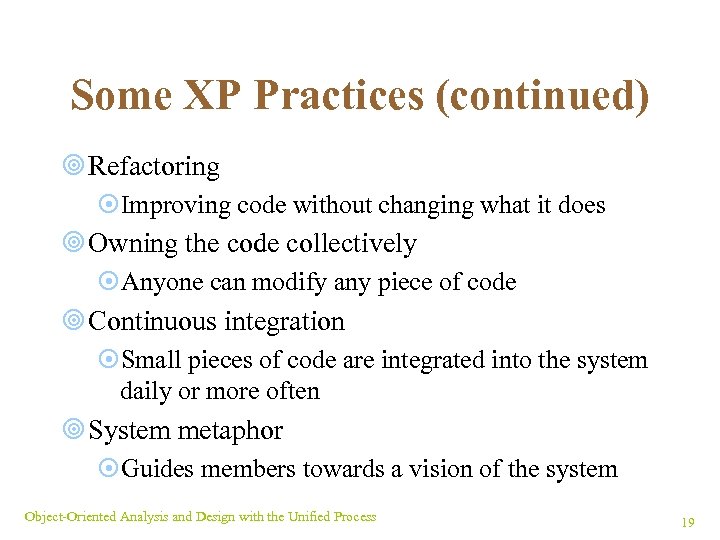 Some XP Practices (continued)

Refactoring

Improving code without changing what it does

Owning the code collectively

Anyone can modify any piece of code

Continuous integration

Small pieces of code are integrated into the system daily or more often

System metaphor

Guides members towards a vision of the system

Object-Oriented Analysis and Design with the Unified Process

19